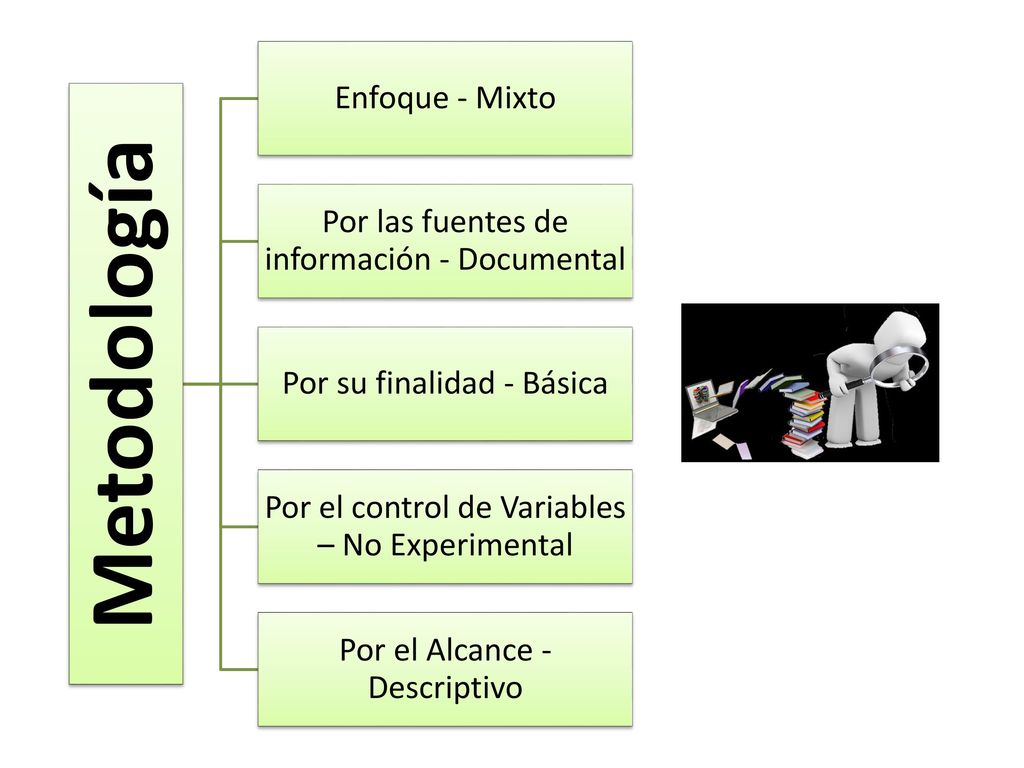 Metodología

Enfoque - Mixto

Por las fuentes de información - Documental

Por su finalidad - Básica

Por el control de Variables – No Experimental

Por el Alcance - Descriptivo